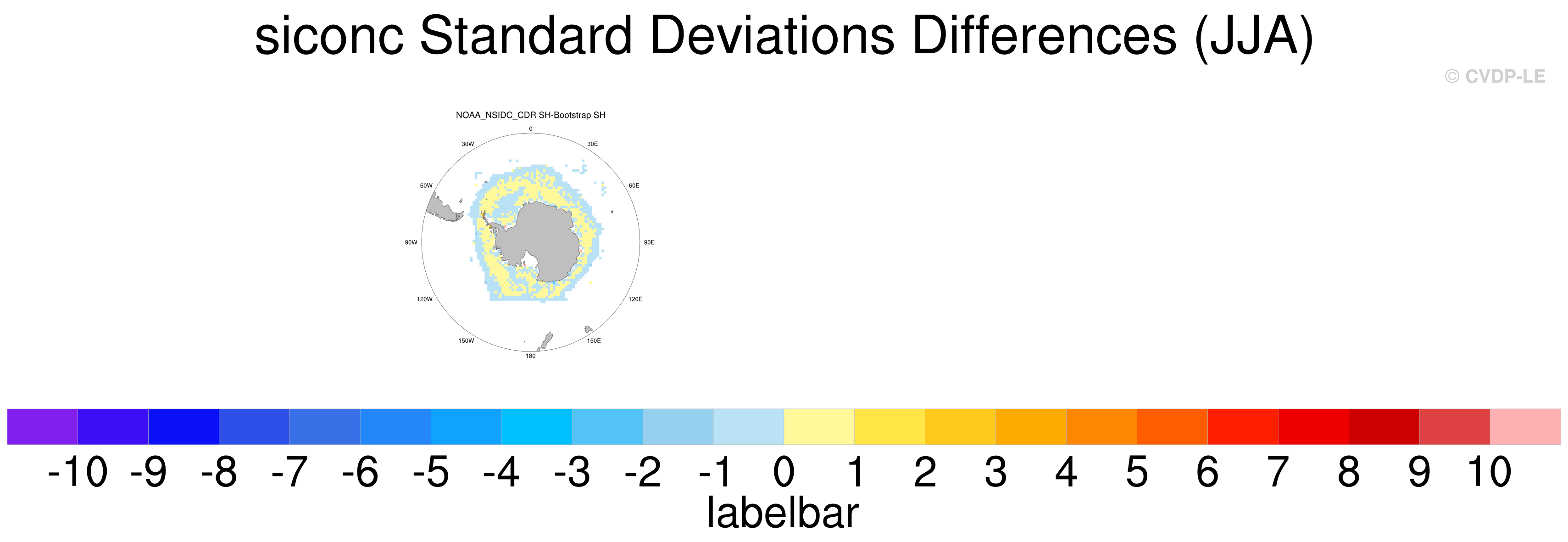 siconc Standard Deviations Differences (JJA)

© CVDP-LE

NOAA_NSIDC_CDR SH-Bootstrap SH

0
30E
60E
90E
120E
150E
180
150W
120W
90W
60W
30W

-10 -9 -8 -7 -6 -5 -4 -3 -2 -1 0 1 2 3 4 5 6 7 8 9 10
labelbar